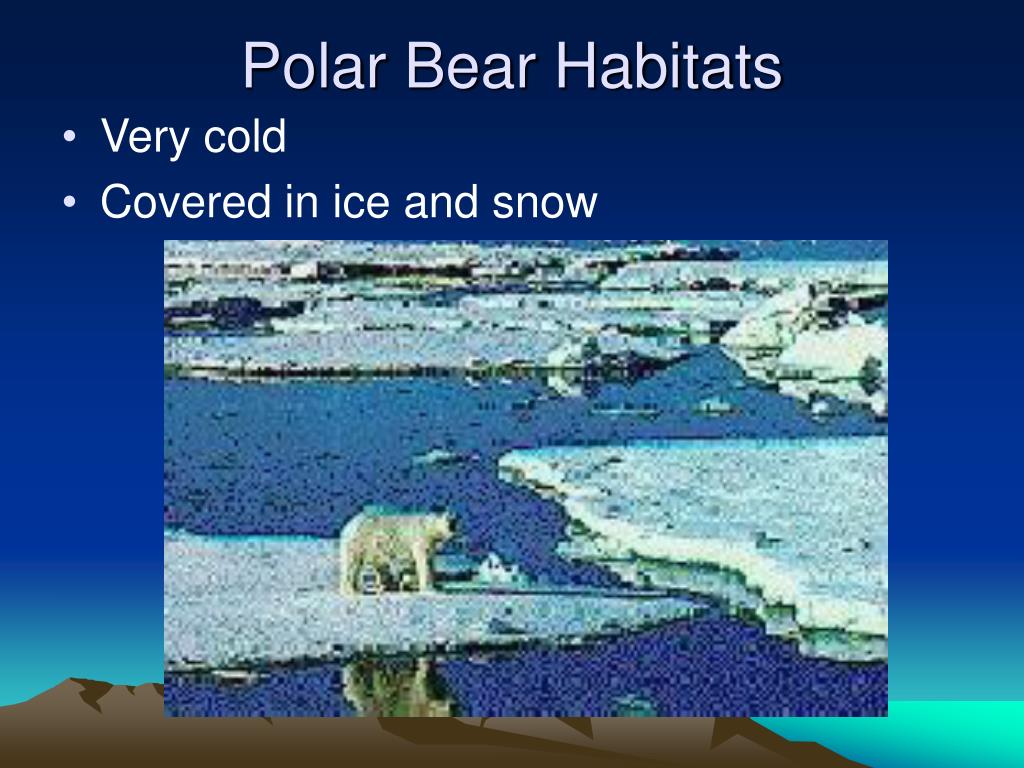 Polar Bear Habitats

• Very cold
• Covered in ice and snow